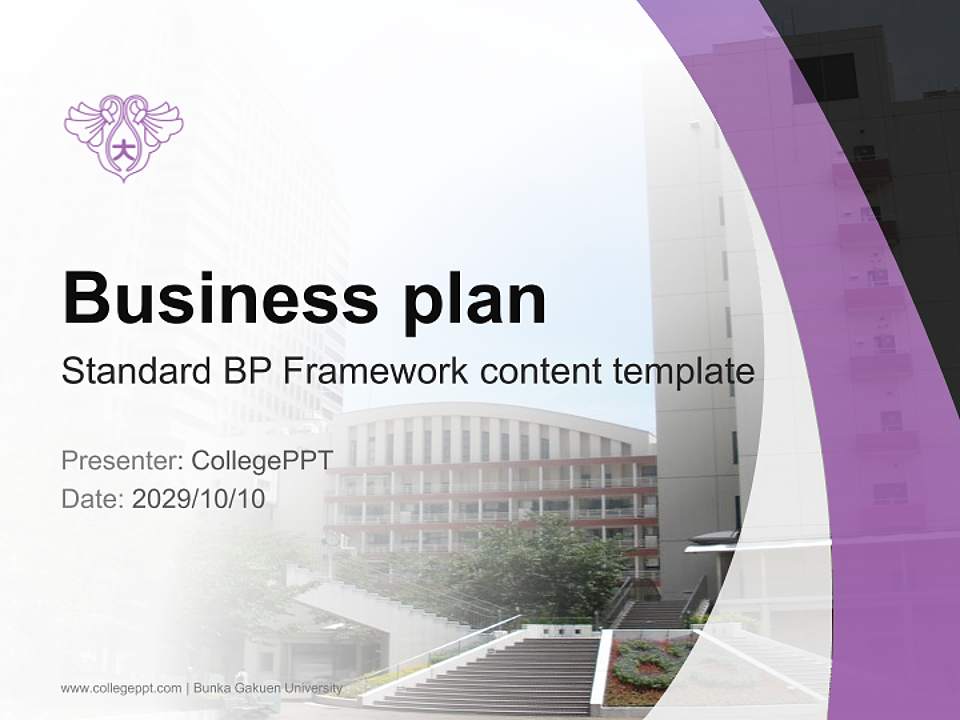 大

Business plan

Standard BP Framework content template

Presenter: CollegePPT
Date: 2029/10/10

www.collegeppt.com | Bunka Gakuen University